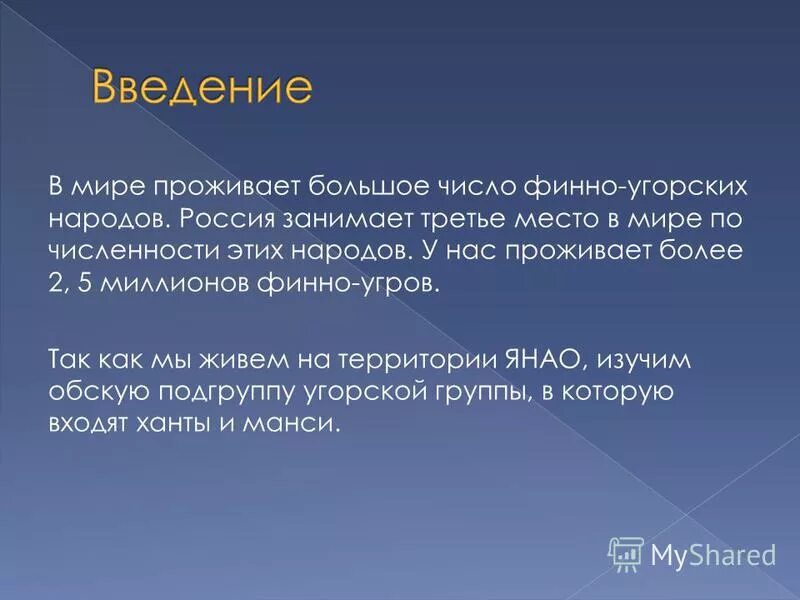 Введение

В мире проживает большое число финно-угорских народов. Россия занимает третье место в мире по численности этих народов. У нас проживает более 2, 5 миллионов финно-угров.

Так как мы живем на территории ЯНАО, изучим обскую подгруппу угорской группы, в которую входят ханты и манси.

MyShared